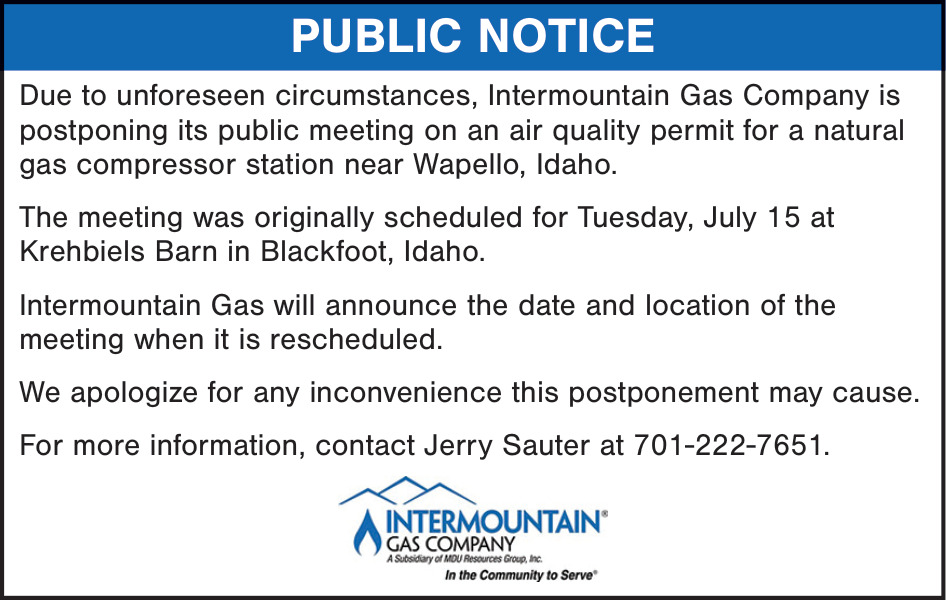 PUBLIC NOTICE

Due to unforeseen circumstances, Intermountain Gas Company is postponing its public meeting on an air quality permit for a natural gas compressor station near Wapello, Idaho.

The meeting was originally scheduled for Tuesday, July 15 at Krehbiels Barn in Blackfoot, Idaho.

Intermountain Gas will announce the date and location of the meeting when it is rescheduled.

We apologize for any inconvenience this postponement may cause.

For more information, contact Jerry Sauter at 701-222-7651.

INTERMOUNTAIN®
GAS COMPANY
A Subsidiary of MDU Resources Group, Inc.
In the Community to Serve®